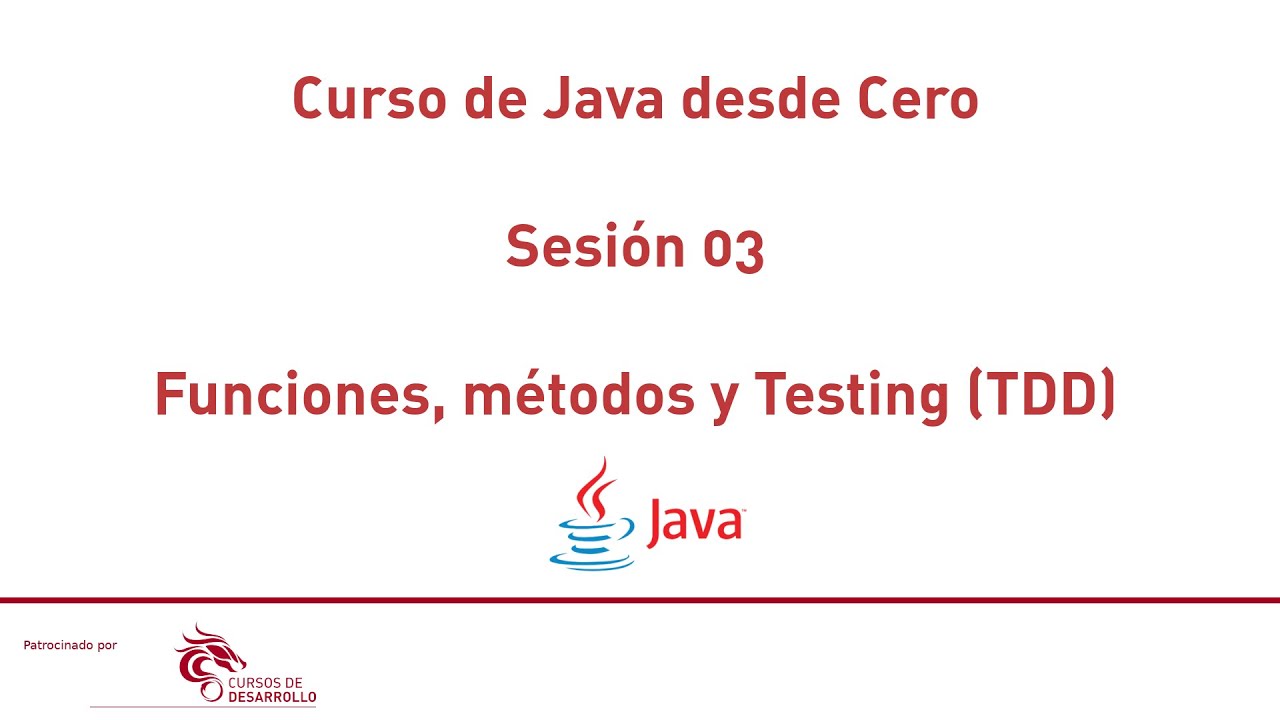 Curso de Java desde Cero

Sesión 03

Funciones, métodos y Testing (TDD)

Java

Patrocinado por

CURSOS DE
DESARROLLO